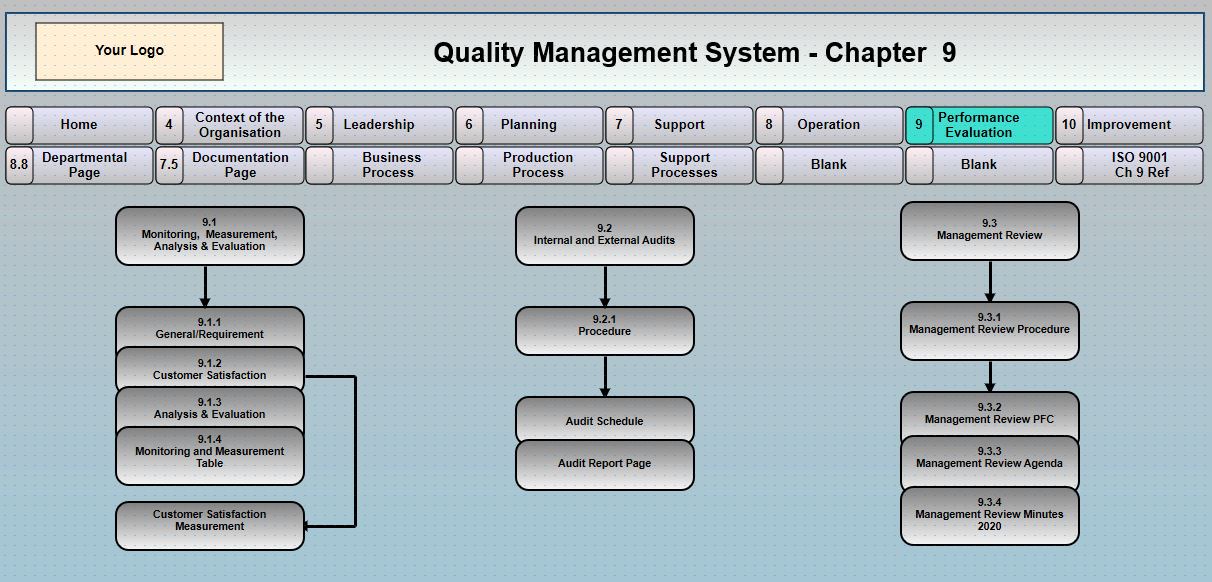 Your Logo

Quality Management System - Chapter 9

Home
4 Context of the Organisation
5 Leadership
6 Planning
7 Support
8 Operation
9 Performance Evaluation
10 Improvement

8.8 Departmental Page
7.5 Documentation Page
Business Process
Production Process
Support Processes
Blank
Blank
ISO 9001 Ch 9 Ref

9.1
Monitoring, Measurement, Analysis & Evaluation

9.1.1
General/Requirement

9.1.2
Customer Satisfaction

9.1.3
Analysis & Evaluation

9.1.4
Monitoring and Measurement Table

Customer Satisfaction Measurement

9.2
Internal and External Audits

9.2.1
Procedure

Audit Schedule

Audit Report Page

9.3
Management Review

9.3.1
Management Review Procedure

9.3.2
Management Review PFC

9.3.3
Management Review Agenda

9.3.4
Management Review Minutes 2020